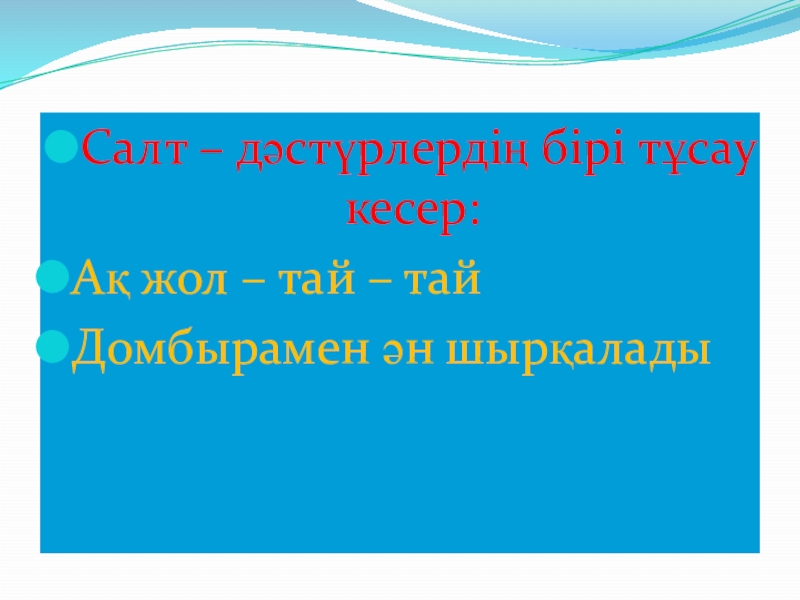 Салт – дәстүрлердің бірі тұсау кесер:

Ақ жол – тай – тай

Домбырамен ән шырқалады